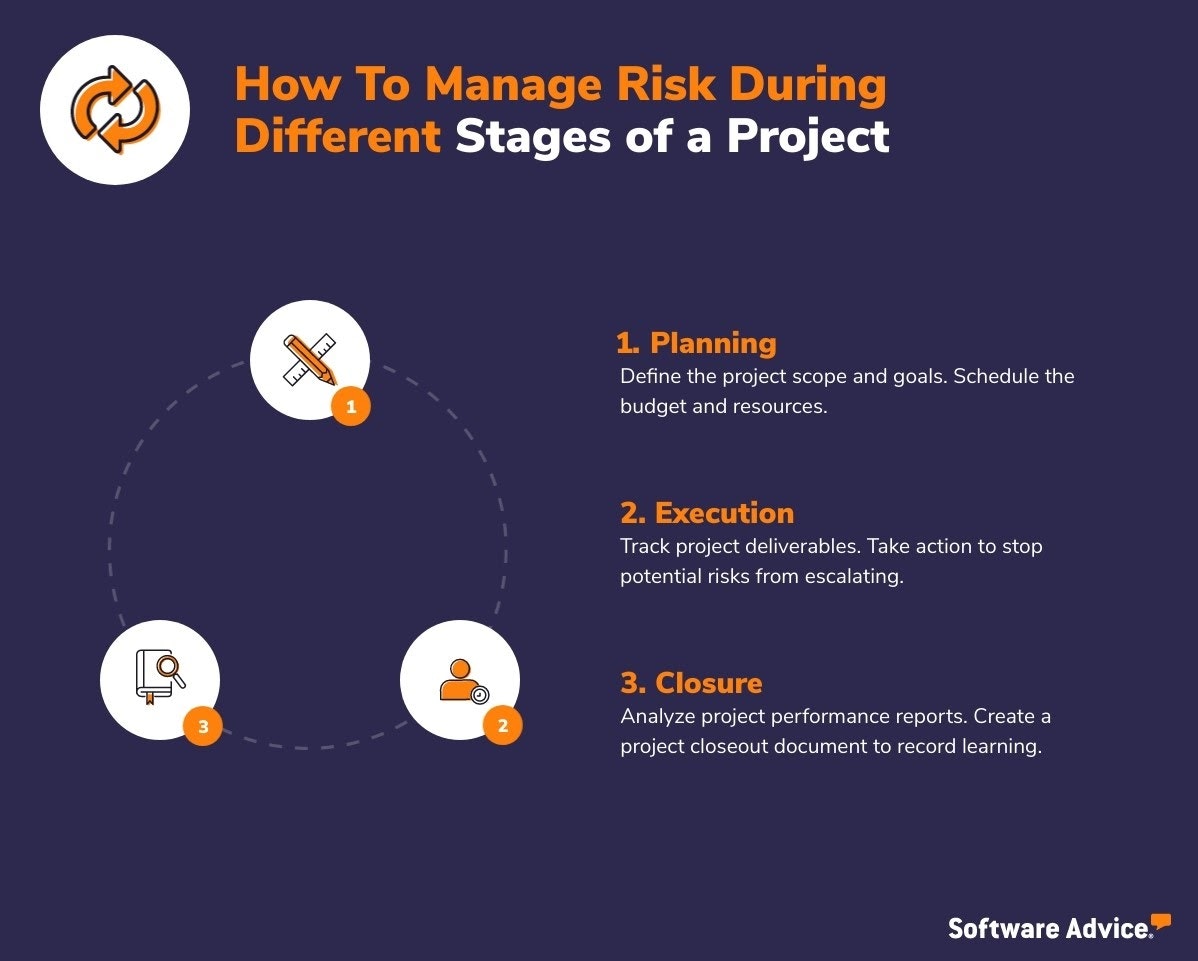 How To Manage Risk During Different Stages of a Project

1

2

3

1. Planning
Define the project scope and goals. Schedule the budget and resources.

2. Execution
Track project deliverables. Take action to stop potential risks from escalating.

3. Closure
Analyze project performance reports. Create a project closeout document to record learning.

Software Advice.